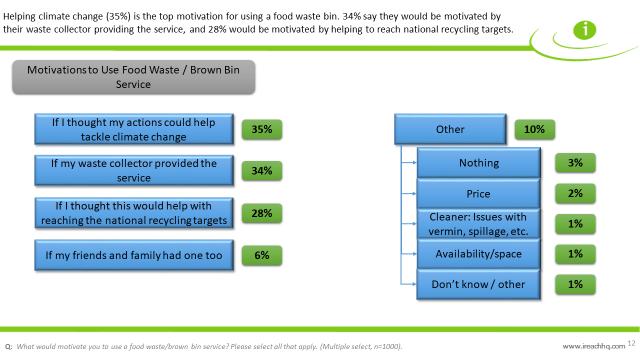 Helping climate change (35%) is the top motivation for using a food waste bin. 34% say they would be motivated by their waste collector providing the service, and 28% would be motivated by helping to reach national recycling targets.

i

Motivations to Use Food Waste / Brown Bin Service

If I thought my actions could help tackle climate change

35%

If my waste collector provided the service

34%

If I thought this would help with reaching the national recycling targets

28%

If my friends and family had one too

6%

Other

10%

Nothing

3%

Price

2%

Cleaner: Issues with vermin, spillage, etc.

1%

Availability/space

1%

Don't know / other

1%

Q: What would motivate you to use a food waste/brown bin service? Please select all that apply. (Multiple select, n=1000).

www.ireachhq.com 12